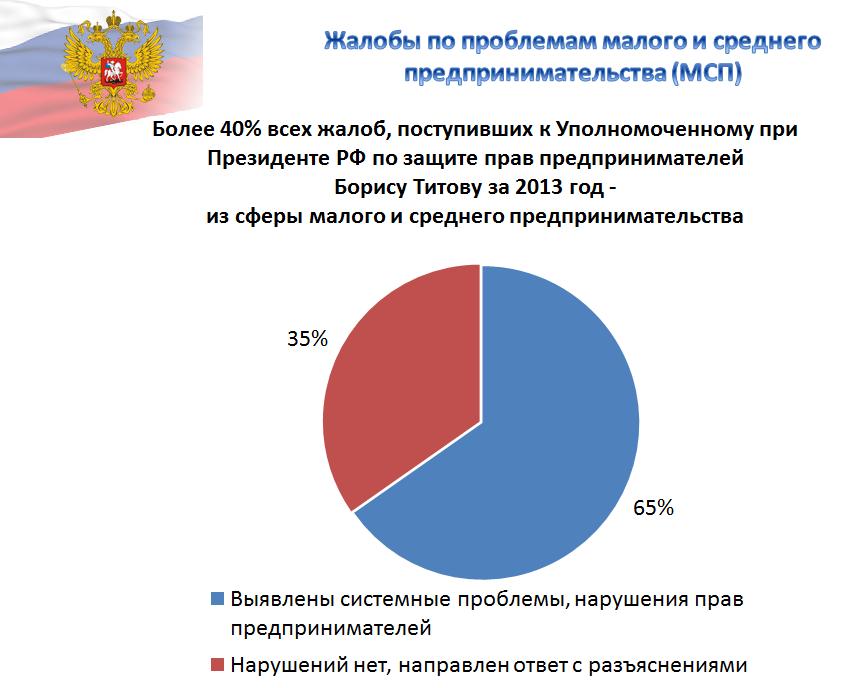 Жалобы по проблемам малого и среднего предпринимательства (МСП)

Более 40% всех жалоб, поступивших к Уполномоченному при Президенте РФ по защите прав предпринимателей Борису Титову за 2013 год - из сферы малого и среднего предпринимательства

35%

65%

Выявлены системные проблемы, нарушения прав предпринимателей

Нарушений нет, направлен ответ с разъяснениями